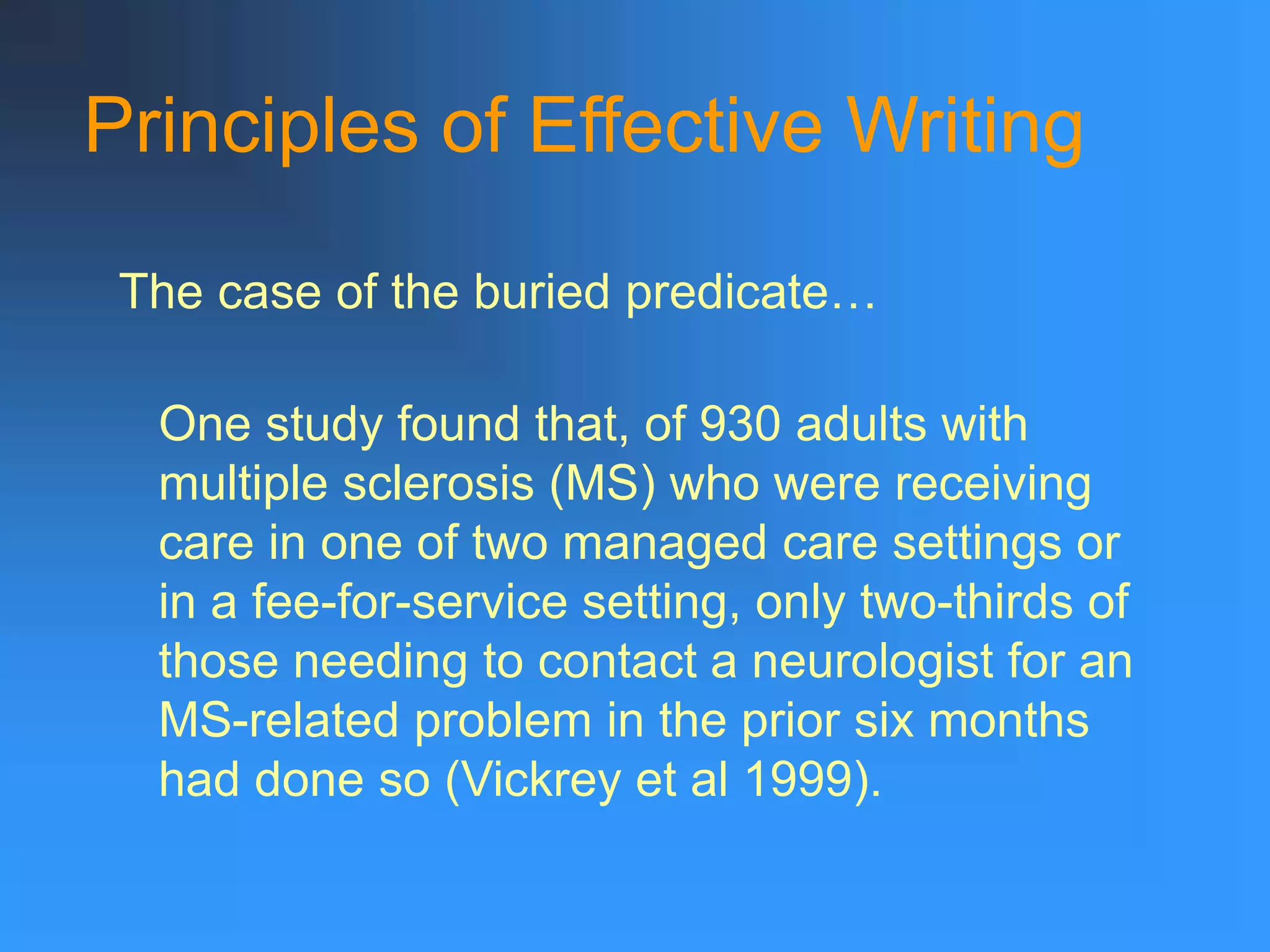 Principles of Effective Writing

The case of the buried predicate…

One study found that, of 930 adults with multiple sclerosis (MS) who were receiving care in one of two managed care settings or in a fee-for-service setting, only two-thirds of those needing to contact a neurologist for an MS-related problem in the prior six months had done so (Vickrey et al 1999).